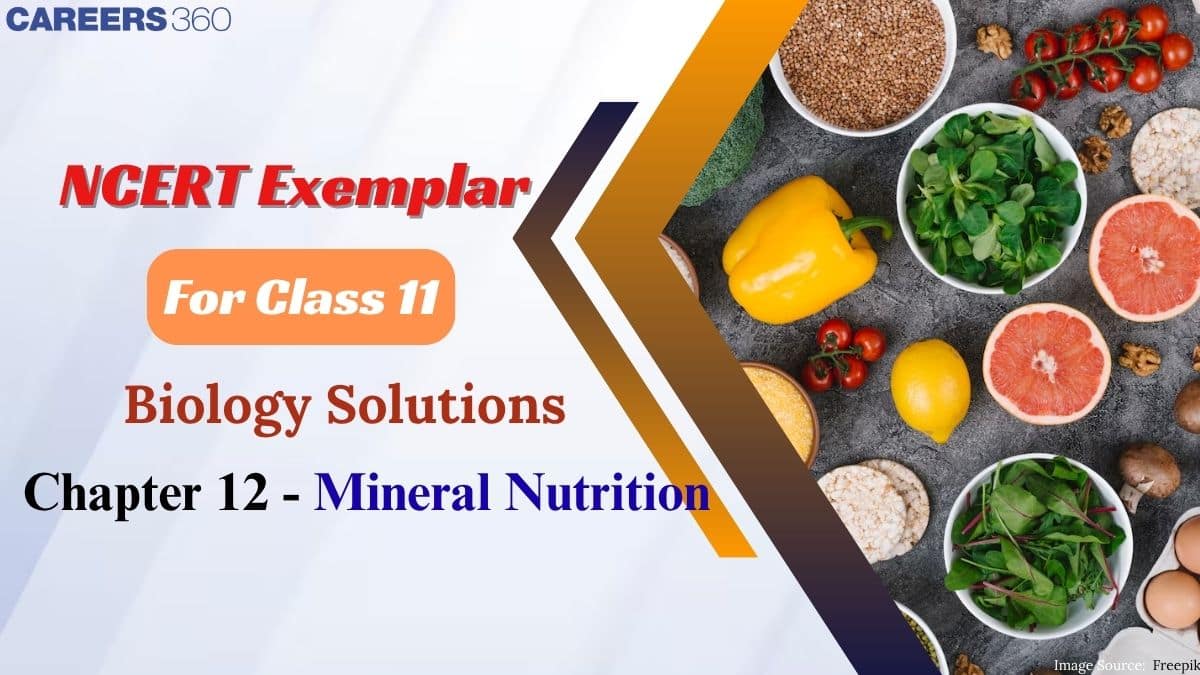 CAREERS 360

NCERT Exemplar

For Class 11

Biology Solutions

Chapter 12 - Mineral Nutrition

Image Source: Freepik